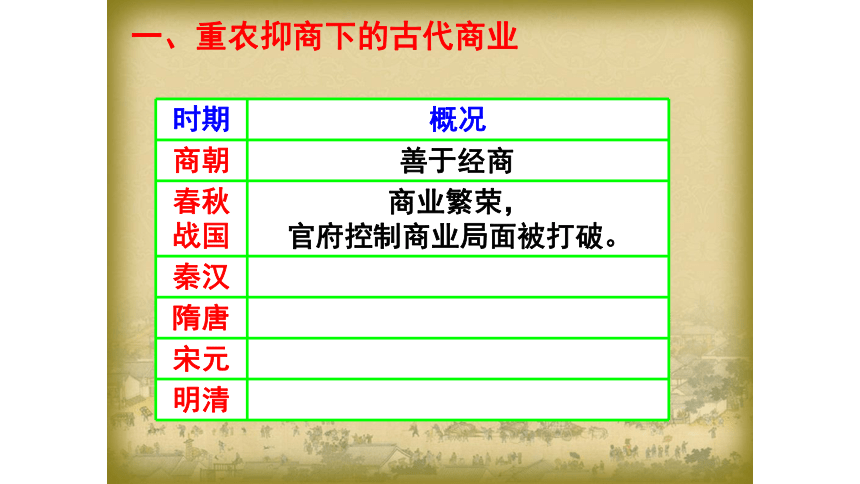 一、重农抑商下的古代商业

| 时期 | 概况 |
|---|---|
| 商朝 | 善于经商 |
| 春秋战国 | 商业繁荣，官府控制商业局面被打破。 |
| 秦汉 | |
| 隋唐 | |
| 宋元 | |
| 明清 | |